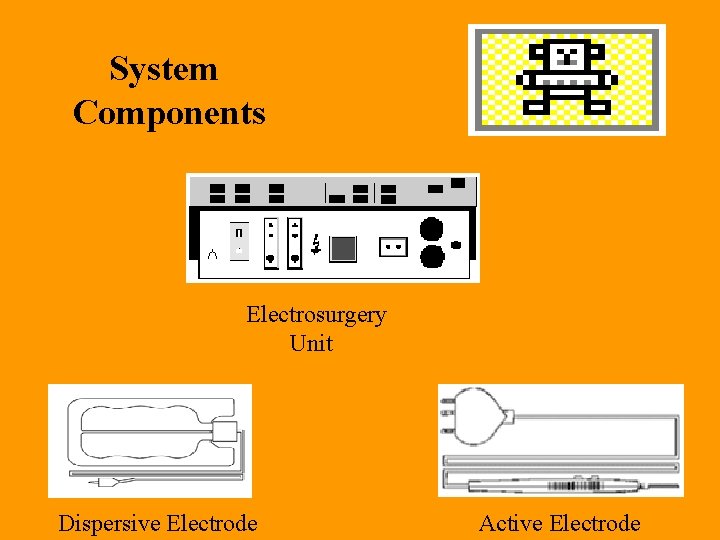 System Components

Electrosurgery Unit

Dispersive Electrode

Active Electrode